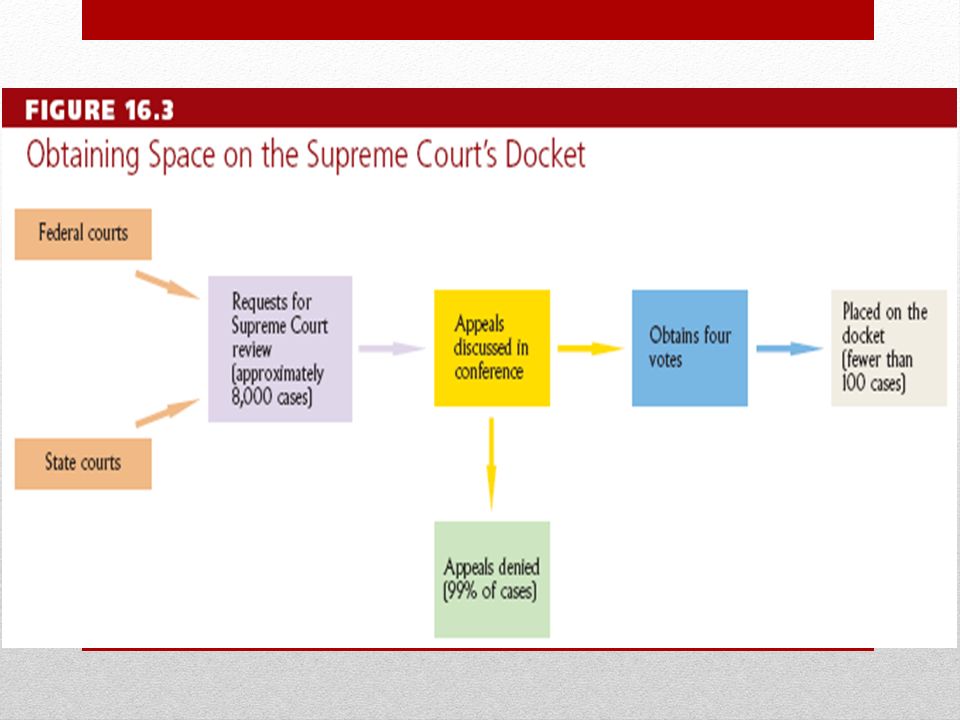 FIGURE 16.3

Obtaining Space on the Supreme Court's Docket

Federal courts

State courts

Requests for Supreme Court review (approximately 8,000 cases)

Appeals discussed in conference

Appeals denied (99% of cases)

Obtains four votes

Placed on the docket (fewer than 100 cases)